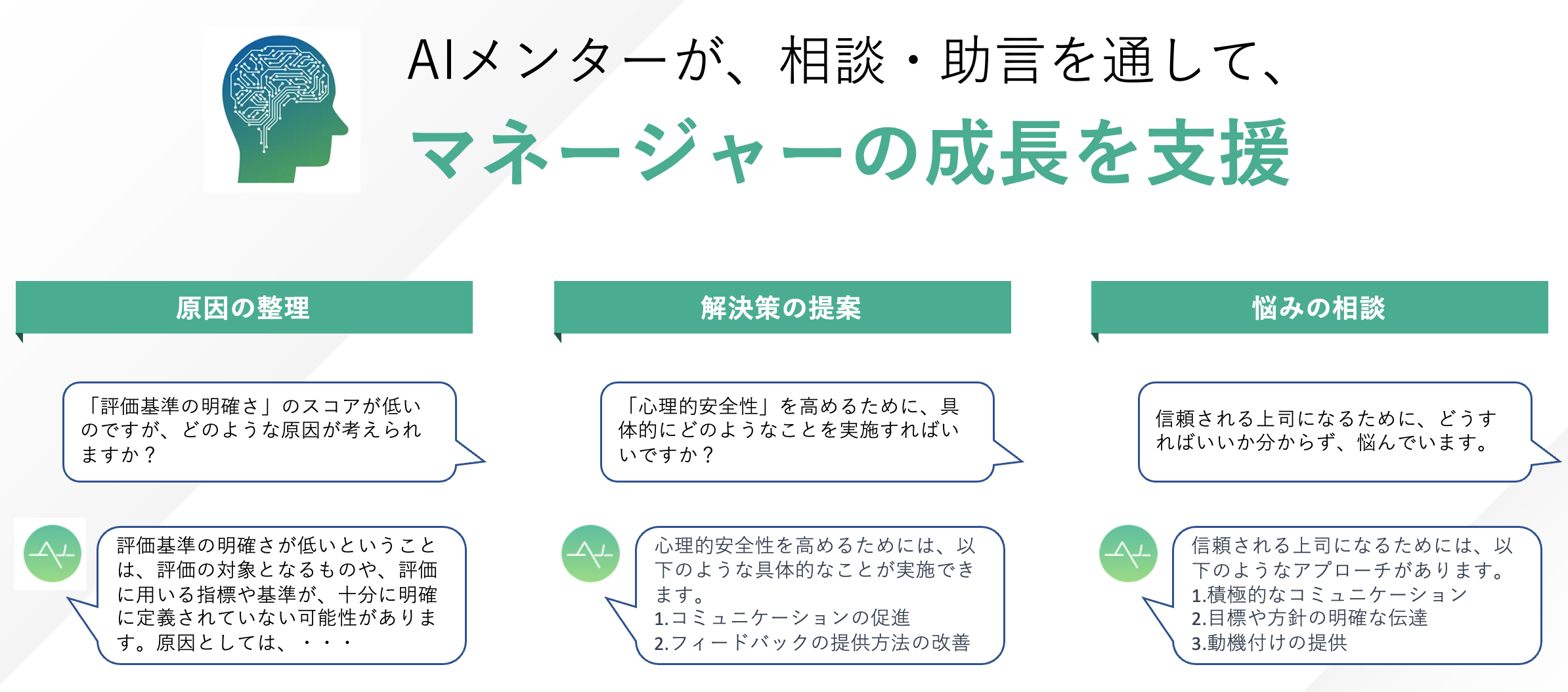 AIメンターが、相談・助言を通して、
マネージャーの成長を支援

原因の整理

「評価基準の明確さ」のスコアが低いのですが、どのような原因が考えられますか？

評価基準の明確さが低いということは、評価の対象となるものや、評価に用いる指標や基準が、十分に明確に定義されていない可能性があります。原因としては、・・・

解決策の提案

「心理的安全性」を高めるために、具体的にどのようなことを実施すればいいですか？

心理的安全性を高めるためには、以下のような具体的なことが実施できます。
1.コミュニケーションの促進
2.フィードバックの提供方法の改善

悩みの相談

信頼される上司になるために、どうすればいいか分からず、悩んでいます。

信頼される上司になるためには、以下のようなアプローチがあります。
1.積極的なコミュニケーション
2.目標や方針の明確な伝達
3.動機付けの提供